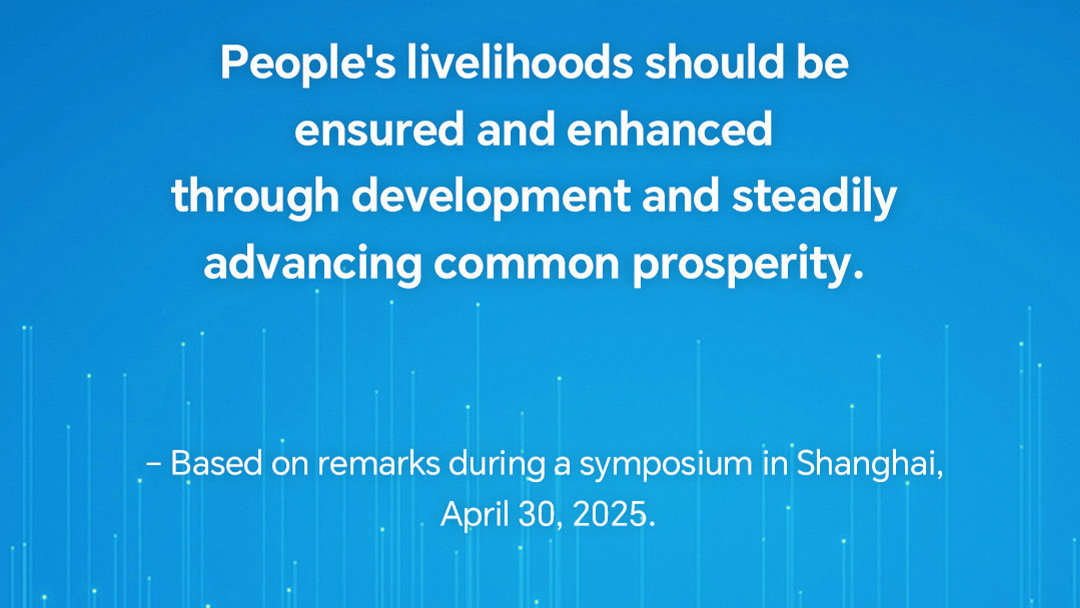 People's livelihoods should be ensured and enhanced through development and steadily advancing common prosperity.

– Based on remarks during a symposium in Shanghai, April 30, 2025.